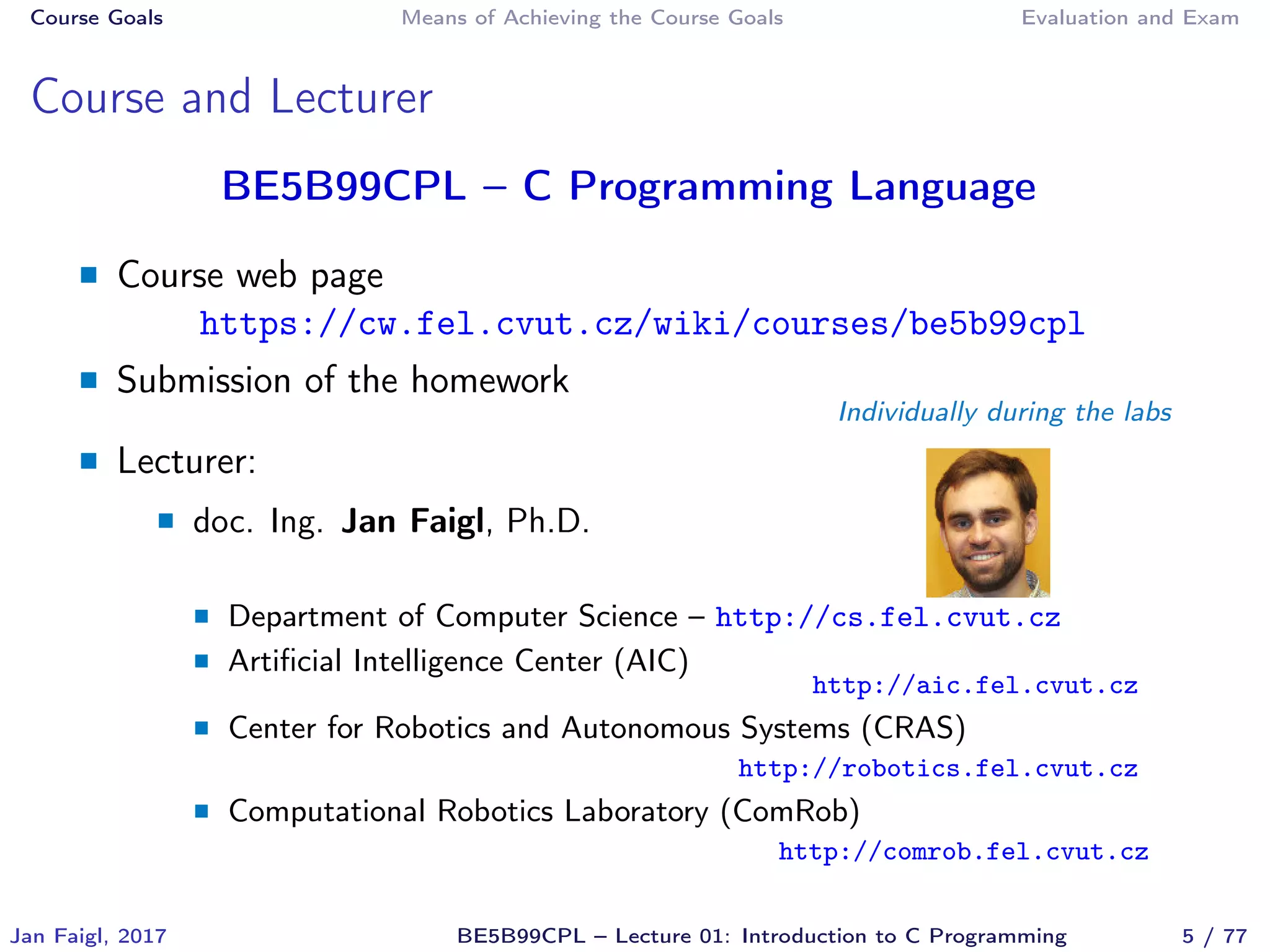 Course Goals Means of Achieving the Course Goals Evaluation and Exam

Course and Lecturer

BE5B99CPL – C Programming Language

Course web page
https://cw.fel.cvut.cz/wiki/courses/be5b99cpl

Submission of the homework
Individually during the labs

Lecturer:

doc. Ing. **Jan Faigl**, Ph.D.

Department of Computer Science – http://cs.fel.cvut.cz

Artificial Intelligence Center (AIC)
http://aic.fel.cvut.cz

Center for Robotics and Autonomous Systems (CRAS)
http://robotics.fel.cvut.cz

Computational Robotics Laboratory (ComRob)
http://comrob.fel.cvut.cz

Jan Faigl, 2017 BE5B99CPL – Lecture 01: Introduction to C Programming 5 / 77